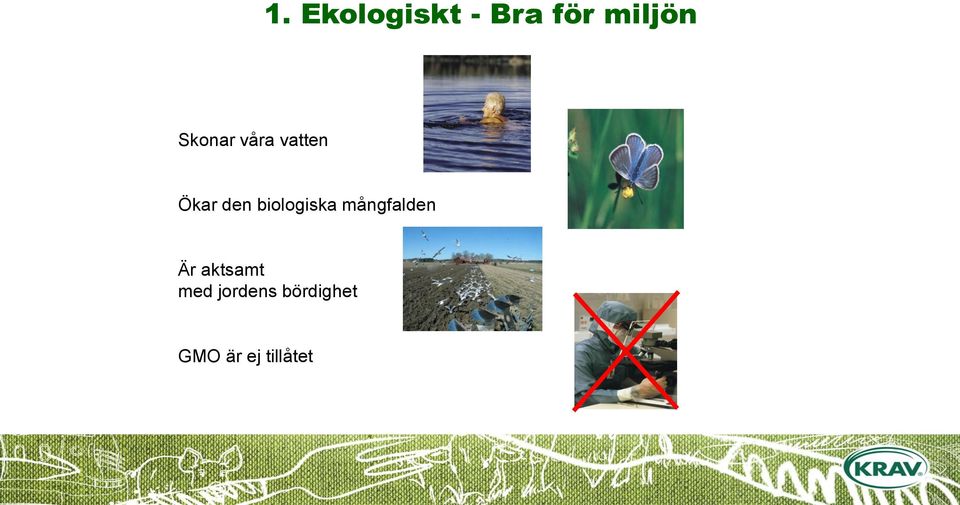 1. Ekologiskt - Bra för miljön

Skonar våra vatten

Ökar den biologiska mångfalden

Är aktsamt med jordens bördighet

GMO är ej tillåtet

KRAV